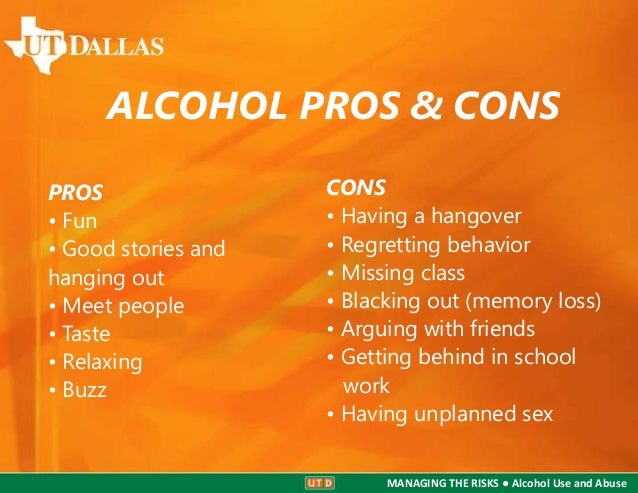 UT DALLAS

ALCOHOL PROS & CONS

PROS
• Fun
• Good stories and hanging out
• Meet people
• Taste
• Relaxing
• Buzz

CONS
• Having a hangover
• Regretting behavior
• Missing class
• Blacking out (memory loss)
• Arguing with friends
• Getting behind in school work
• Having unplanned sex

UTD MANAGING THE RISKS • Alcohol Use and Abuse